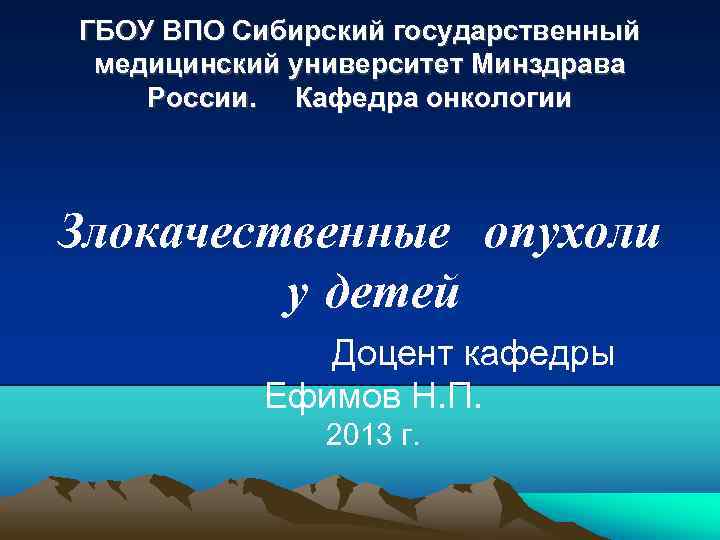 ГБОУ ВПО Сибирский государственный медицинский университет Минздрава России. Кафедра онкологии

Злокачественные опухоли у детей

Доцент кафедры Ефимов Н.П.
2013 г.